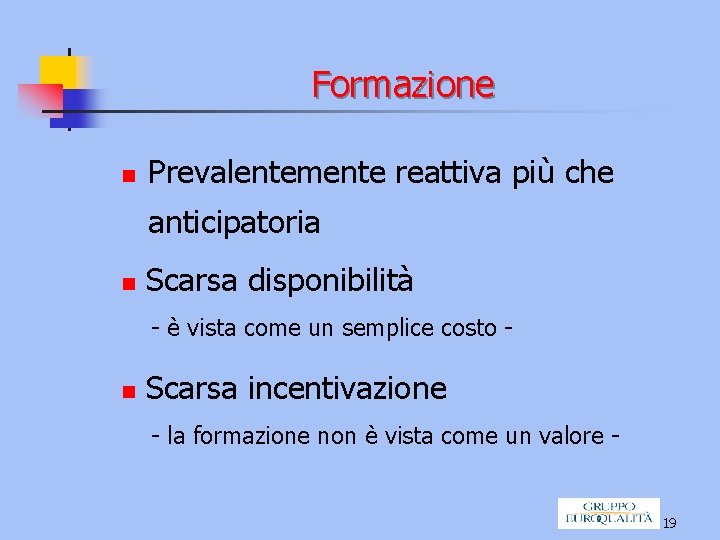 Formazione

Prevalentemente reattiva più che anticipatoria

Scarsa disponibilità

- è vista come un semplice costo -

Scarsa incentivazione

- la formazione non è vista come un valore -

GRUPPO EUROQUALITÀ

19